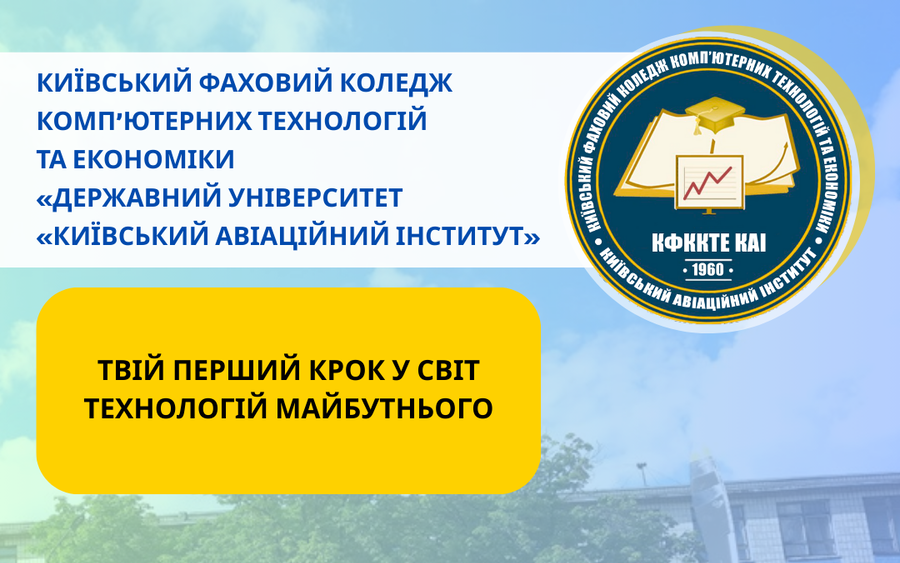 КИЇВСЬКИЙ ФАХОВИЙ КОЛЕДЖ КОМП'ЮТЕРНИХ ТЕХНОЛОГІЙ ТА ЕКОНОМІКИ «ДЕРЖАВНИЙ УНІВЕРСИТЕТ «КИЇВСЬКИЙ АВІАЦІЙНИЙ ІНСТИТУТ»

КИЇВСЬКИЙ ФАХОВИЙ КОЛЕДЖ КОМП'ЮТЕРНИХ ТЕХНОЛОГІЙ ТА ЕКОНОМІКИ
КФККТЕ КАІ
1960
КИЇВСЬКИЙ АВІАЦІЙНИЙ ІНСТИТУТ

ТВІЙ ПЕРШИЙ КРОК У СВІТ ТЕХНОЛОГІЙ МАЙБУТНЬОГО